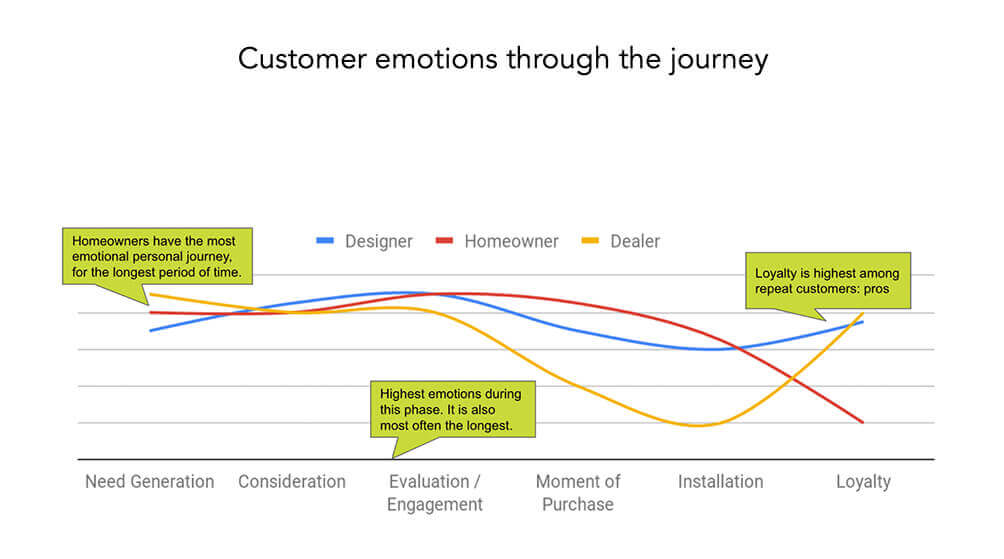 Customer emotions through the journey

Designer Homeowner Dealer

Homeowners have the most emotional personal journey, for the longest period of time.

Loyalty is highest among repeat customers: pros

Highest emotions during this phase. It is also most often the longest.

Need Generation Consideration Evaluation / Engagement Moment of Purchase Installation Loyalty